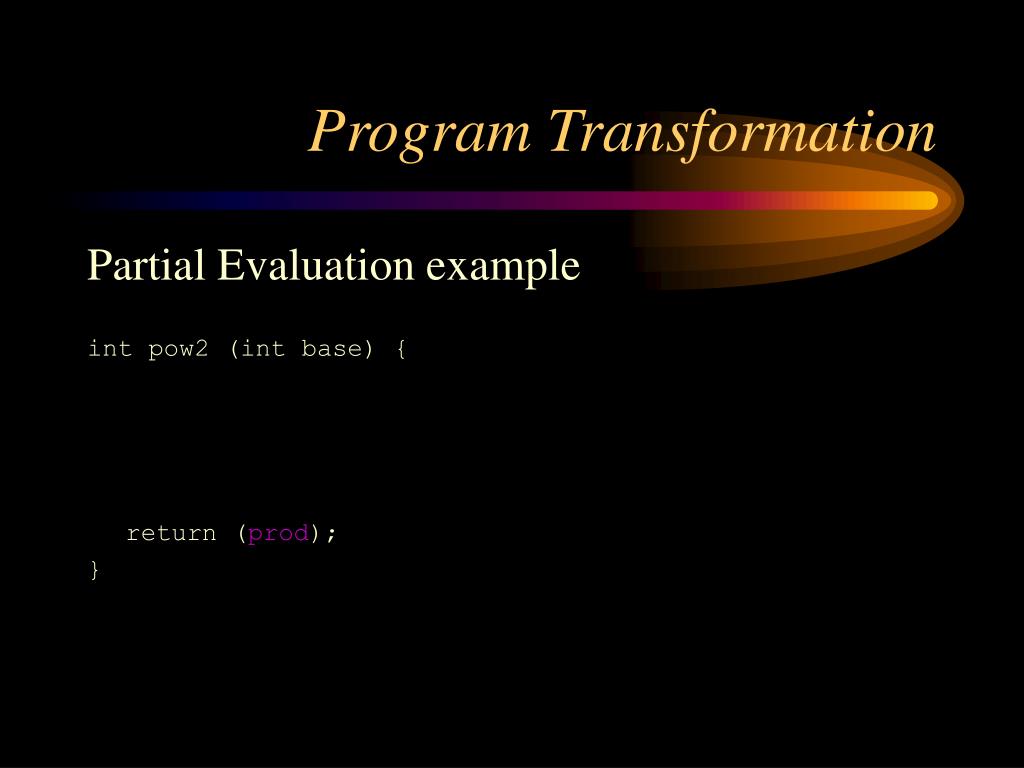 Program Transformation

Partial Evaluation example

int pow2 (int base) {

return (prod);
}